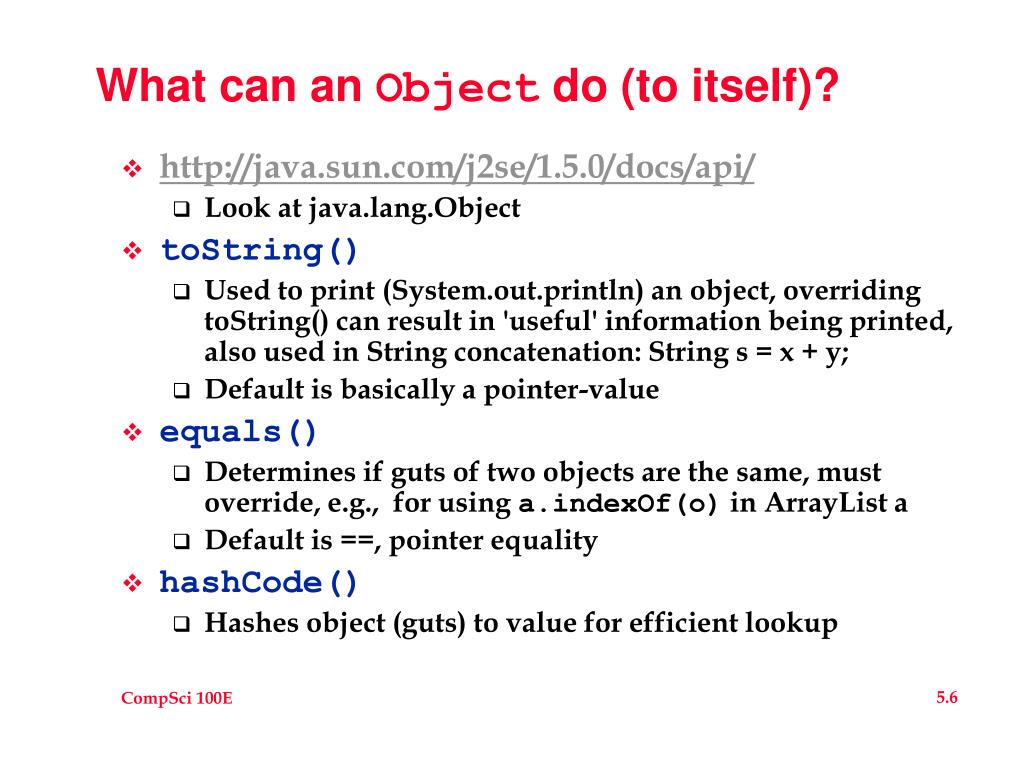 What can an Object do (to itself)?

❖ http://java.sun.com/j2se/1.5.0/docs/api/
❑ Look at java.lang.Object

❖ toString()
❑ Used to print (System.out.println) an object, overriding toString() can result in 'useful' information being printed, also used in String concatenation: String s = x + y;
❑ Default is basically a pointer-value

❖ equals()
❑ Determines if guts of two objects are the same, must override, e.g., for using a.indexOf(o) in ArrayList a
❑ Default is ==, pointer equality

❖ hashCode()
❑ Hashes object (guts) to value for efficient lookup

CompSci 100E

5.6